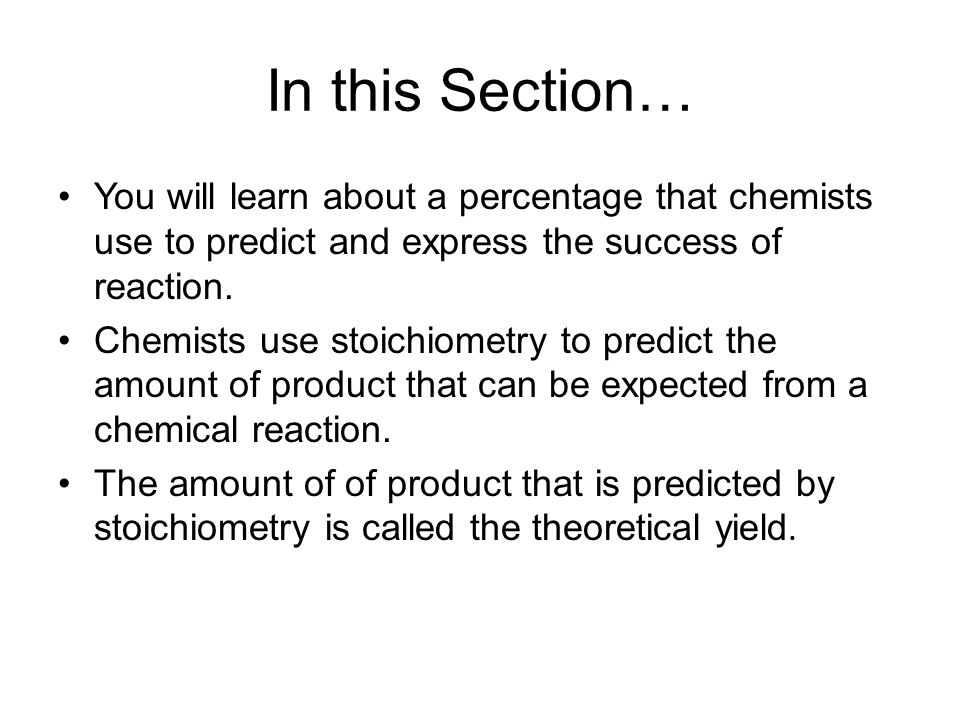 In this Section…

• You will learn about a percentage that chemists use to predict and express the success of reaction.

• Chemists use stoichiometry to predict the amount of product that can be expected from a chemical reaction.

• The amount of of product that is predicted by stoichiometry is called the theoretical yield.